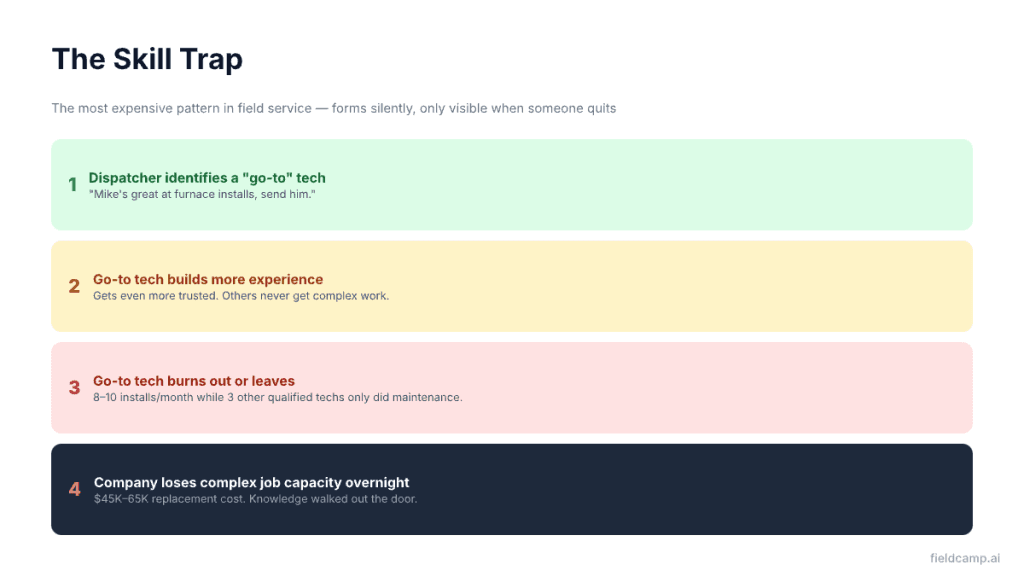 The Skill Trap

The most expensive pattern in field service — forms silently, only visible when someone quits

1 Dispatcher identifies a "go-to" tech
"Mike's great at furnace installs, send him."

2 Go-to tech builds more experience
Gets even more trusted. Others never get complex work.

3 Go-to tech burns out or leaves
8–10 installs/month while 3 other qualified techs only did maintenance.

4 Company loses complex job capacity overnight
$45K–65K replacement cost. Knowledge walked out the door.

fieldcamp.ai